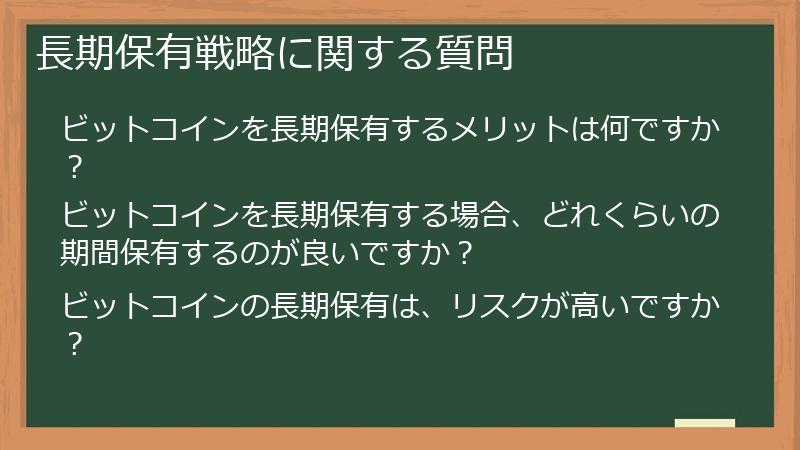 長期保有戦略に関する質問

ビットコインを長期保有するメリットは何ですか？

ビットコインを長期保有する場合、どれくらいの期間保有するのが良いですか？

ビットコインの長期保有は、リスクが高いですか？